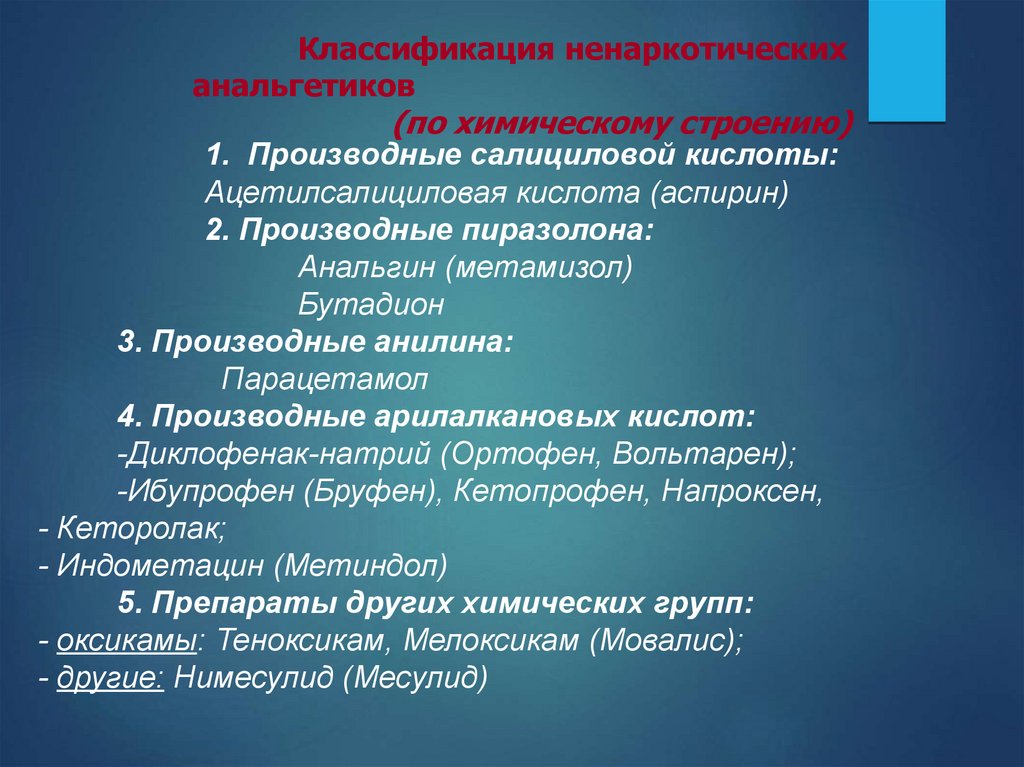 Классификация ненаркотических анальгетиков
(по химическому строению)

1. Производные салициловой кислоты:
Ацетилсалициловая кислота (аспирин)
2. Производные пиразолона:
Анальгин (метамизол)
Бутадион
3. Производные анилина:
Парацетамол
4. Производные арилалкановых кислот:
-Диклофенак-натрий (Ортофен, Вольтарен);
-Ибупрофен (Бруфен), Кетопрофен, Напроксен,
- Кеторолак;
- Индометацин (Метиндол)
5. Препараты других химических групп:
- оксикамы: Теноксикам, Мелоксикам (Мовалис);
- другие: Нимесулид (Месулид)